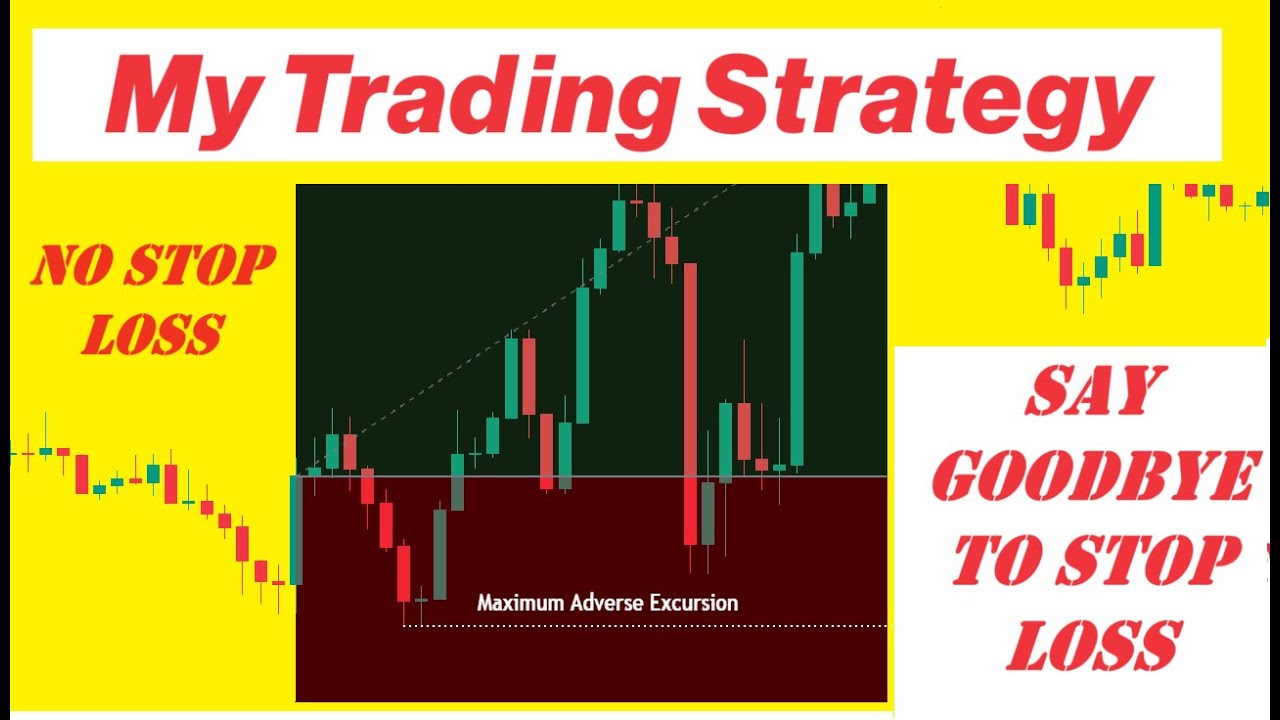 My Trading Strategy

NO STOP LOSS

Maximum Adverse Excursion

SAY GOODBYE TO STOP LOSS